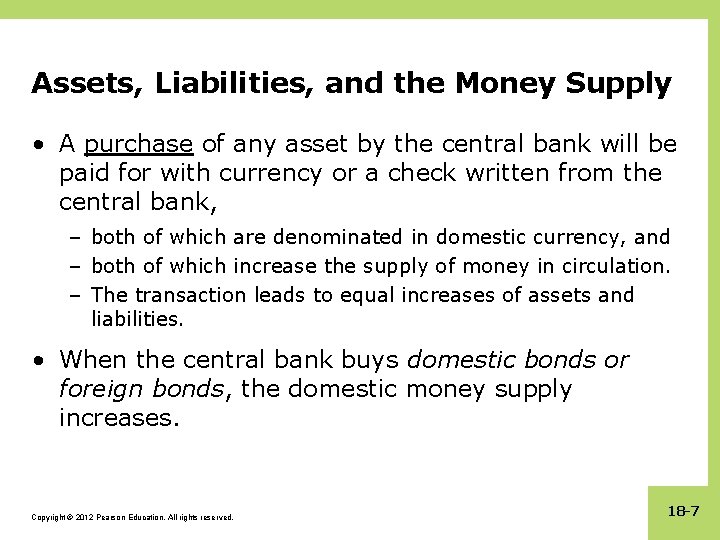 Assets, Liabilities, and the Money Supply

• A purchase of any asset by the central bank will be paid for with currency or a check written from the central bank,

– both of which are denominated in domestic currency, and
– both of which increase the supply of money in circulation.
– The transaction leads to equal increases of assets and liabilities.

• When the central bank buys domestic bonds or foreign bonds, the domestic money supply increases.

Copyright © 2012 Pearson Education. All rights reserved.

18-7